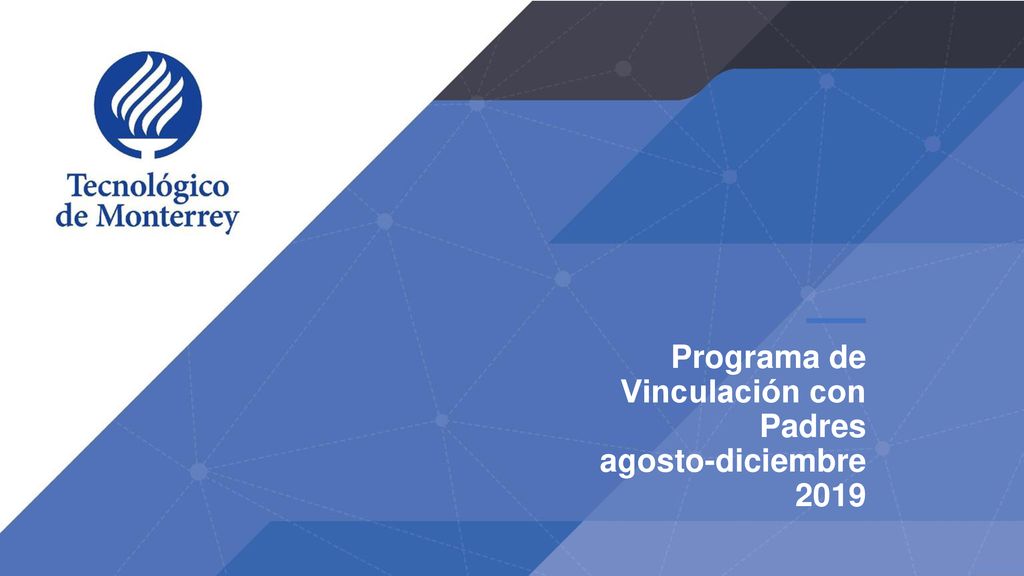 Tecnológico de Monterrey

Programa de Vinculación con Padres agosto-diciembre 2019